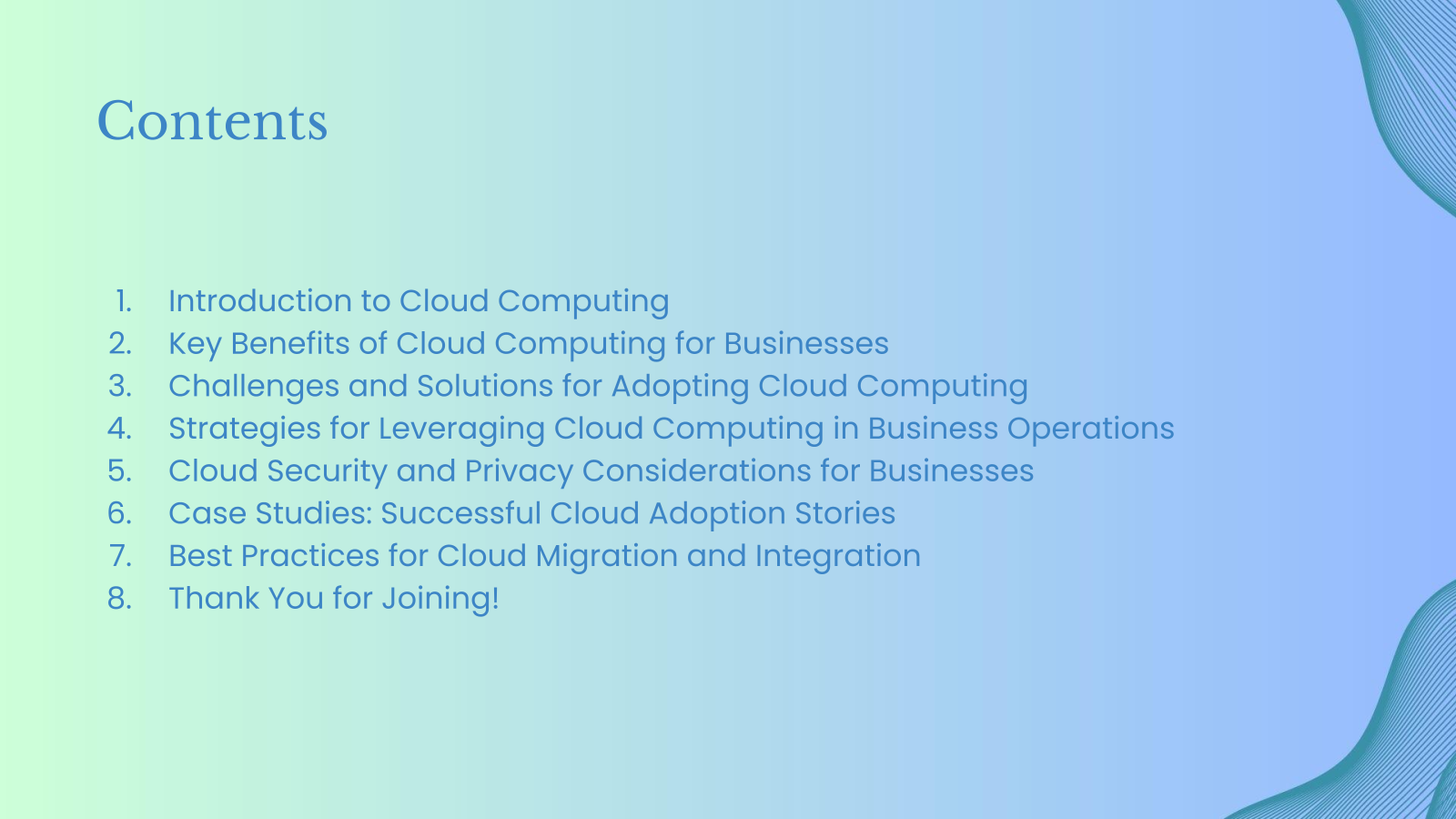 Contents

1. Introduction to Cloud Computing
2. Key Benefits of Cloud Computing for Businesses
3. Challenges and Solutions for Adopting Cloud Computing
4. Strategies for Leveraging Cloud Computing in Business Operations
5. Cloud Security and Privacy Considerations for Businesses
6. Case Studies: Successful Cloud Adoption Stories
7. Best Practices for Cloud Migration and Integration
8. Thank You for Joining!